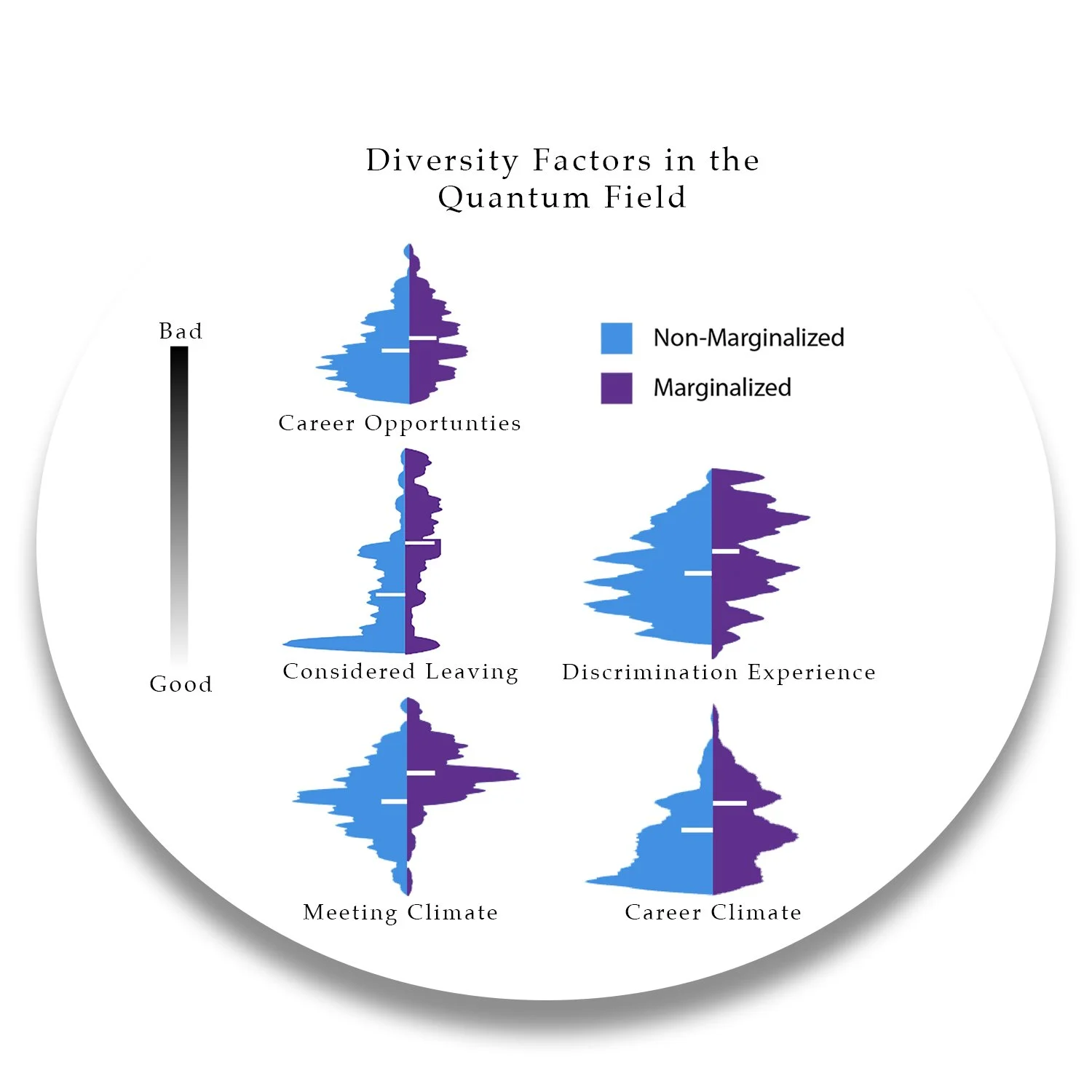 Diversity Factors in the Quantum Field

Bad

Good

Non-Marginalized

Marginalized

Career Opportunties

Considered Leaving

Discrimination Experience

Meeting Climate

Career Climate